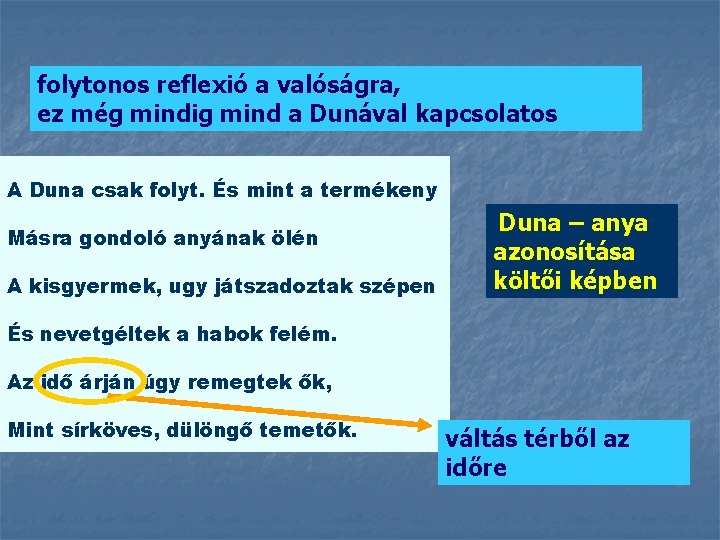 folytonos reflexió a valóságra,
ez még mindig mind a Dunával kapcsolatos

A Duna csak folyt. És mint a termékeny

Másra gondoló anyának ölén

A kisgyermek, ugy játszadoztak szépen

És nevetgéltek a habok felém.

Az idő árján úgy remegtek ők,

Mint sírköves, dülöngő temetők.

Duna – anya azonosítása költői képben

váltás térből az időre